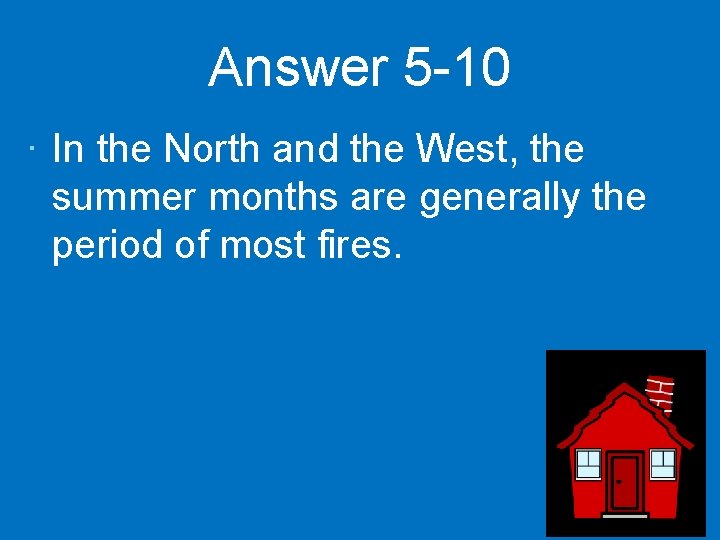 Answer 5-10

· In the North and the West, the summer months are generally the period of most fires.